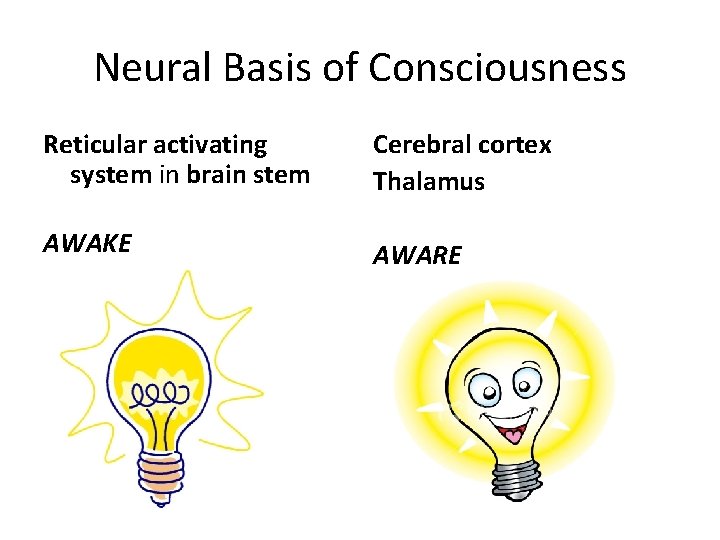 Neural Basis of Consciousness

Reticular activating system in brain stem

AWAKE

Cerebral cortex

Thalamus

AWARE